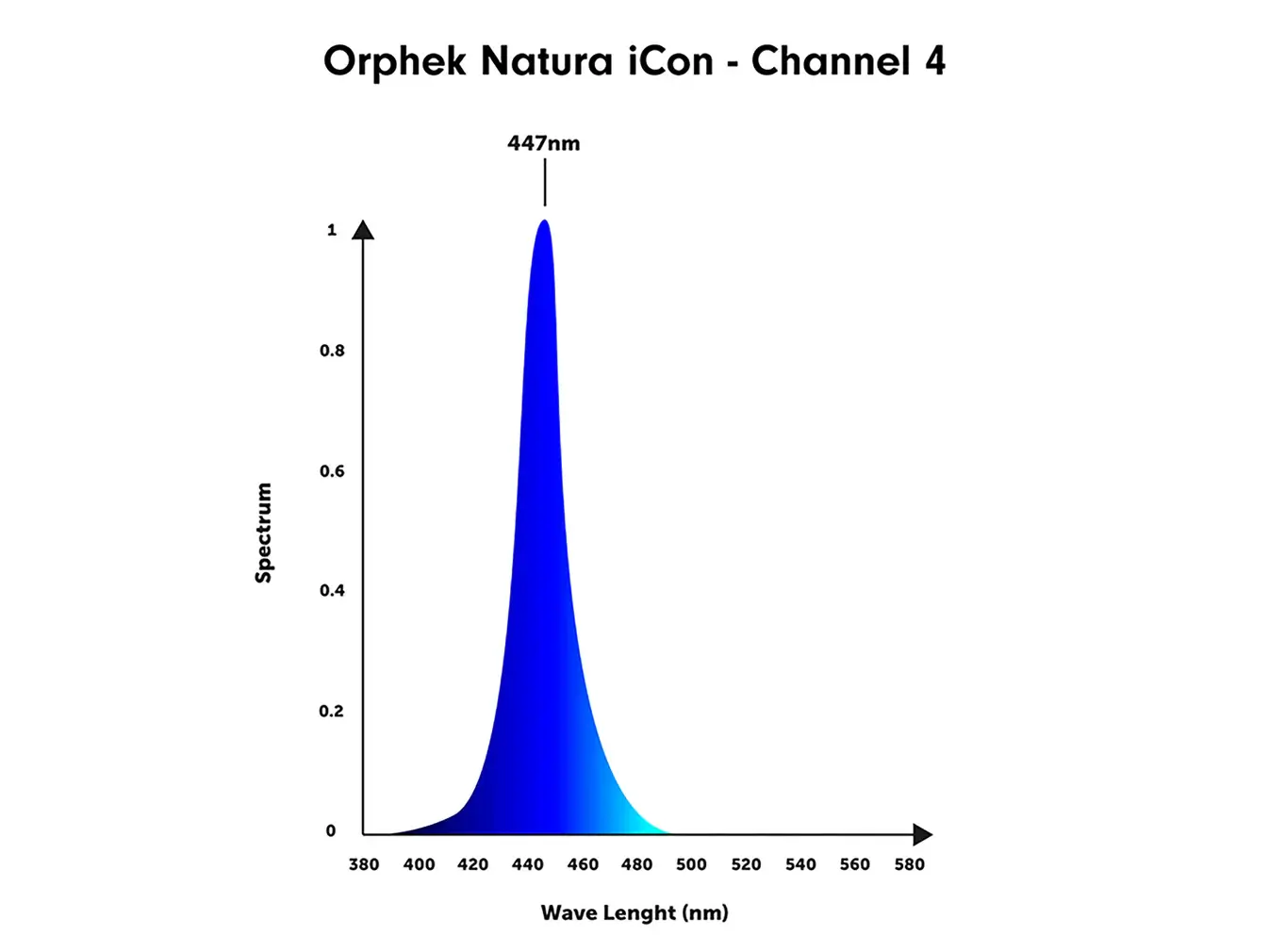 Orphek Natura iCon - Channel 4

447nm

Spectrum

1
0.8
0.6
0.4
0.2
0

380 400 420 440 460 480 500 520 540 560 580

Wave Lenght (nm)